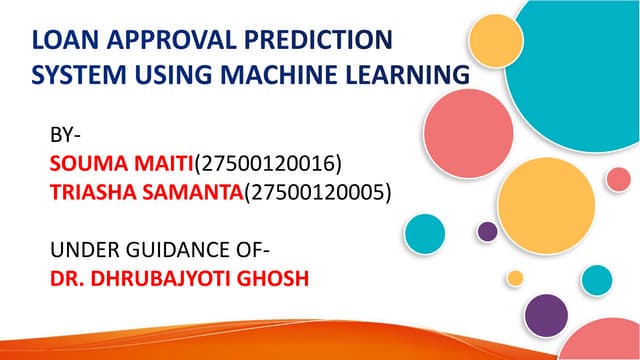 LOAN APPROVAL PREDICTION SYSTEM USING MACHINE LEARNING

BY-
SOUMA MAITI(27500120016)
TRIASHA SAMANTA(27500120005)

UNDER GUIDANCE OF-
DR. DHRUBAJYOTI GHOSH